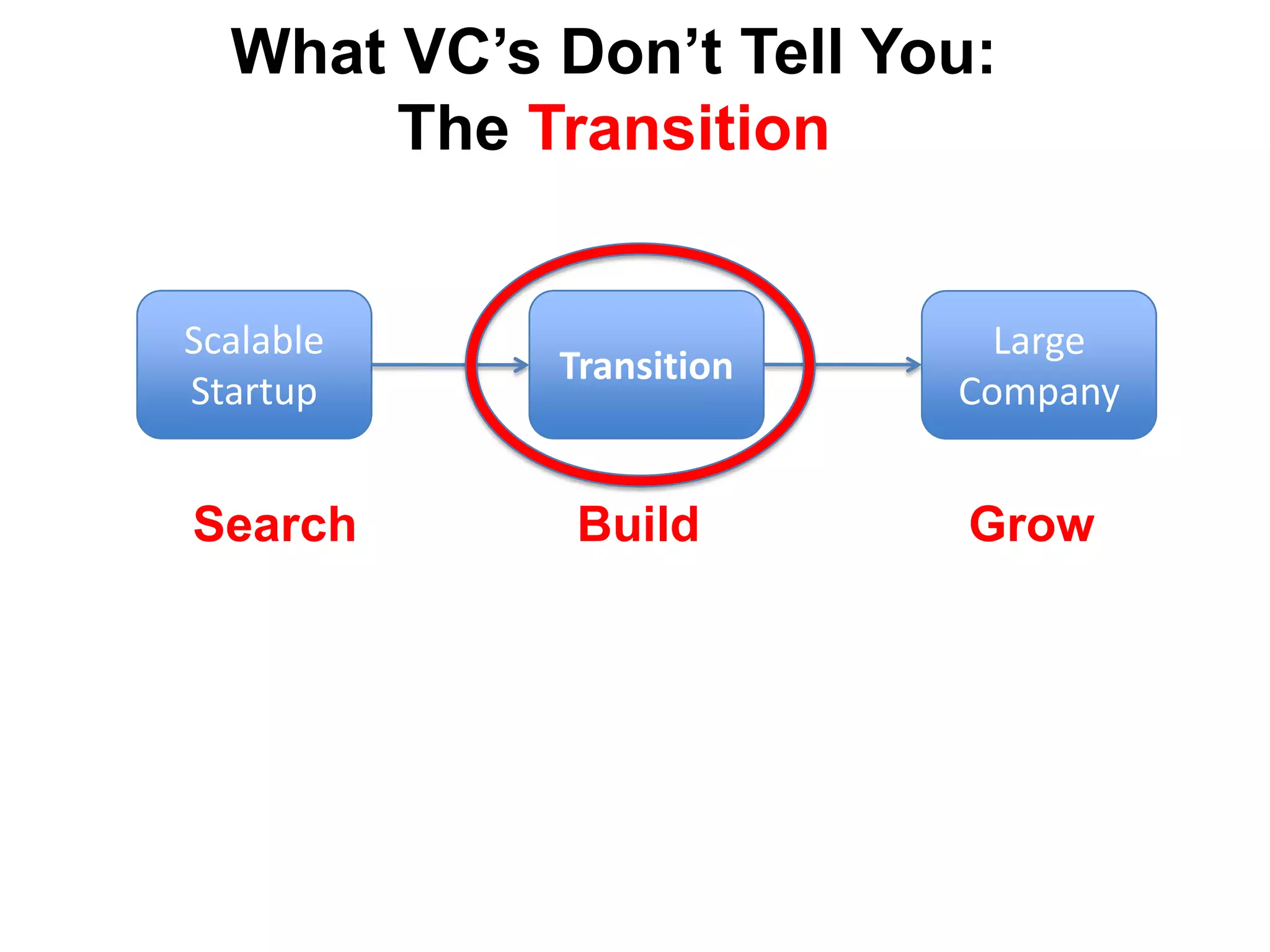 What VC’s Don’t Tell You:
The Transition

Scalable Startup

Transition

Large Company

Search

Build

Grow